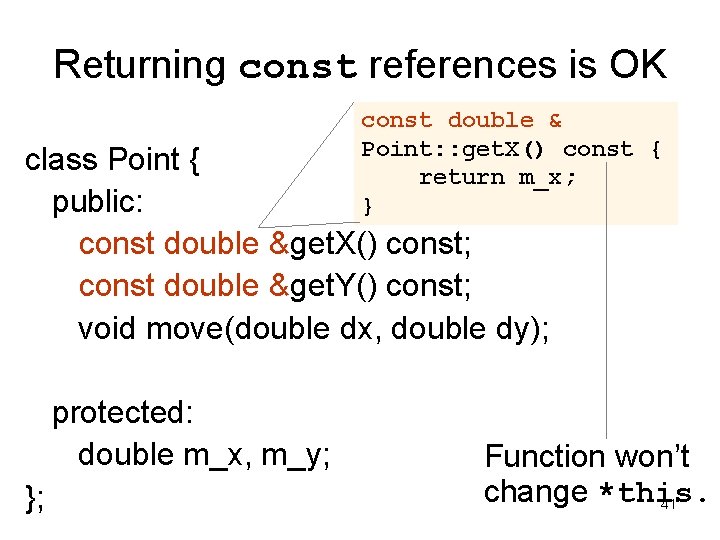 Returning const references is OK

const double &
Point::getX() const {
    return m_x;
}

class Point {
  public:
    const double &getX() const;
    const double &getY() const;
    void move(double dx, double dy);

  protected:
    double m_x, m_y;
};

Function won't change *this.

41